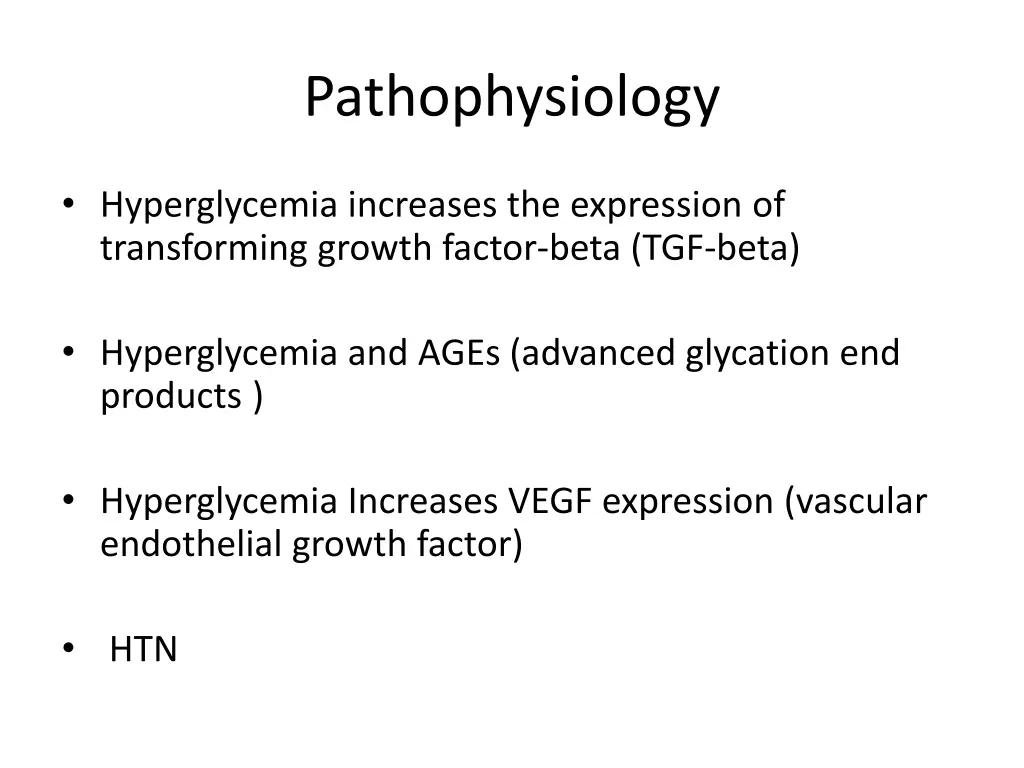 Pathophysiology

• Hyperglycemia increases the expression of transforming growth factor-beta (TGF-beta)

• Hyperglycemia and AGEs (advanced glycation end products )

• Hyperglycemia Increases VEGF expression (vascular endothelial growth factor)

• HTN